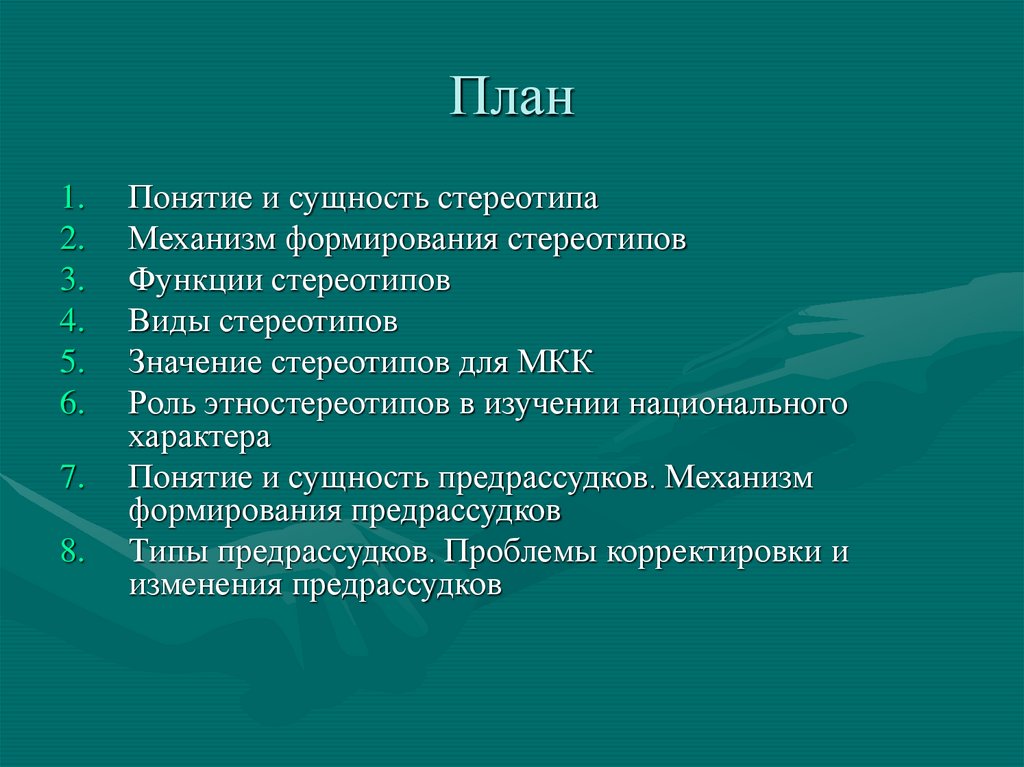 План

1. Понятие и сущность стереотипа
2. Механизм формирования стереотипов
3. Функции стереотипов
4. Виды стереотипов
5. Значение стереотипов для МКК
6. Роль этностереотипов в изучении национального характера
7. Понятие и сущность предрассудков. Механизм формирования предрассудков
8. Типы предрассудков. Проблемы корректировки и изменения предрассудков